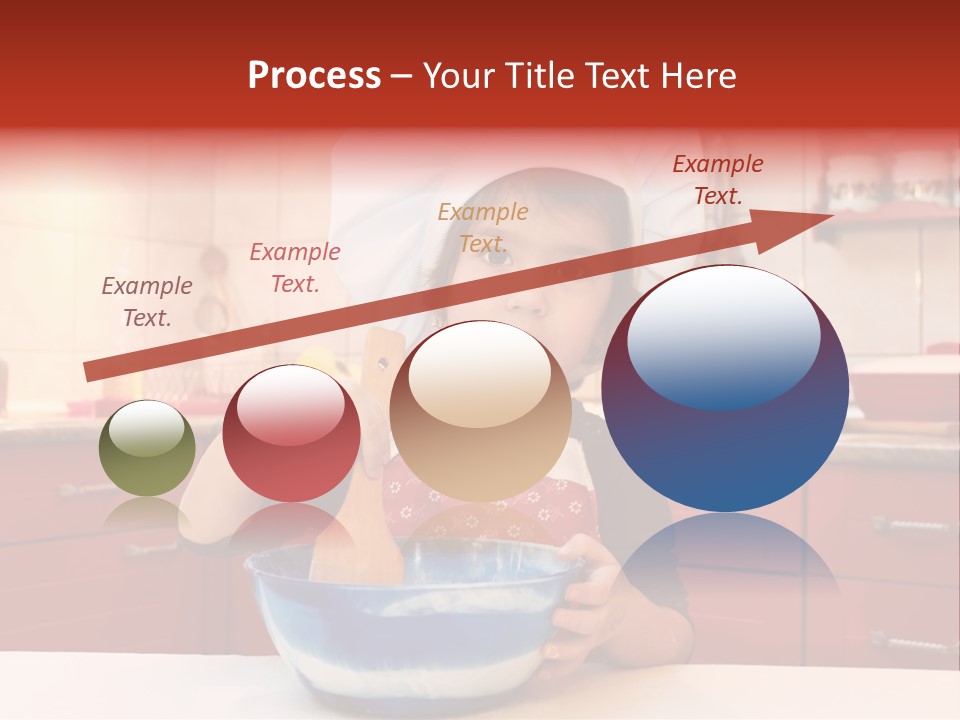 Process – Your Title Text Here

Example Text.

Example Text.

Example Text.

Example Text.